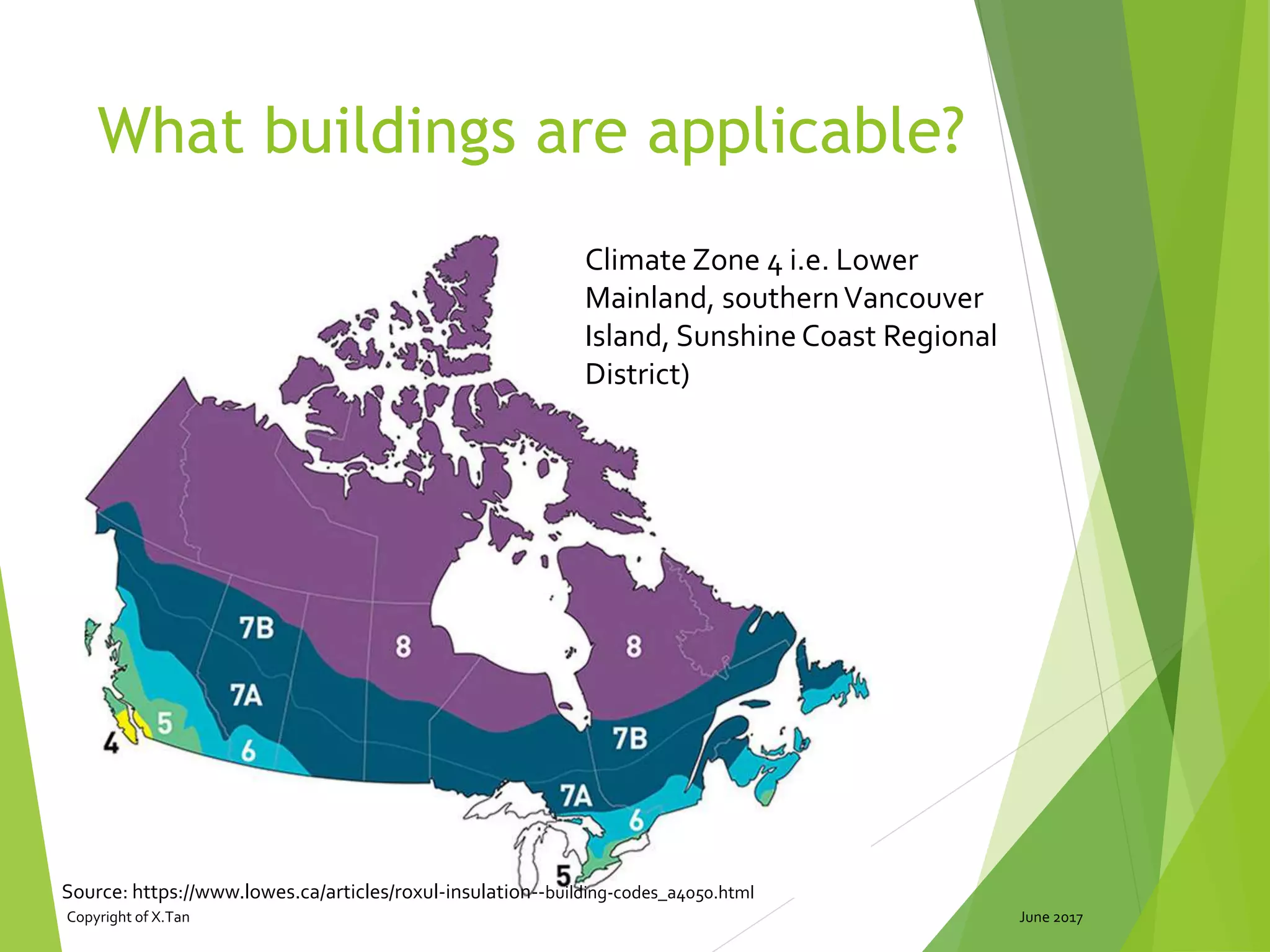 What buildings are applicable?

Climate Zone 4 i.e. Lower Mainland, southern Vancouver Island, Sunshine Coast Regional District)

7B

8

8

7A

5

4

6

7B

7A

6

5

Source: https://www.lowes.ca/articles/roxul-insulation--building-codes_a4050.html

Copyright of X.Tan

June 2017